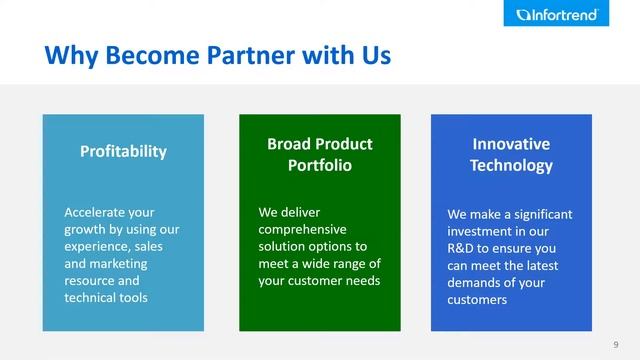 Infortrend

Why Become Partner with Us

Profitability

Accelerate your growth by using our experience, sales and marketing resource and technical tools

Broad Product Portfolio

We deliver comprehensive solution options to meet a wide range of your customer needs

Innovative Technology

We make a significant investment in our R&D to ensure you can meet the latest demands of your customers

9